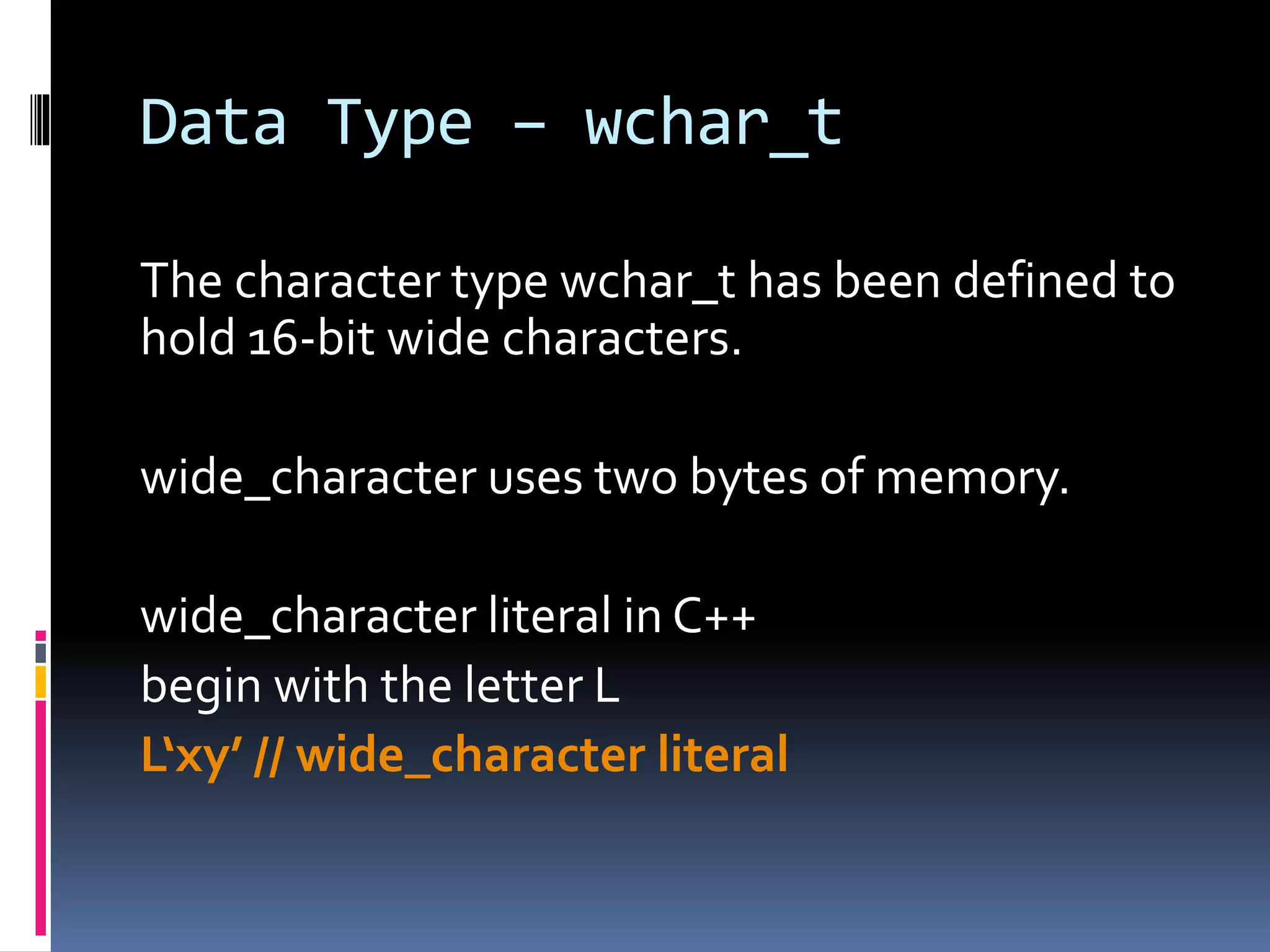 Data Type – wchar_t

The character type wchar_t has been defined to hold 16-bit wide characters.

wide_character uses two bytes of memory.

wide_character literal in C++
begin with the letter L
L‘xy’ // wide_character literal